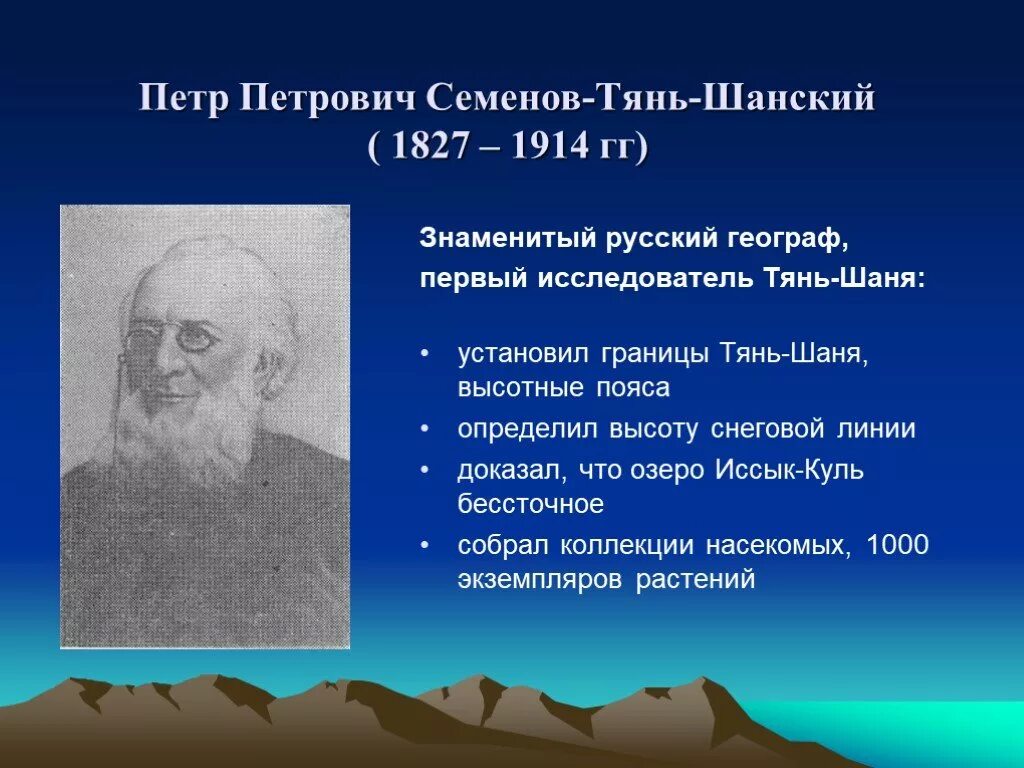 Петр Петрович Семенов-Тянь-Шанский
( 1827 – 1914 гг)

Знаменитый русский географ, первый исследователь Тянь-Шаня:

• установил границы Тянь-Шаня, высотные пояса
• определил высоту снеговой линии
• доказал, что озеро Иссык-Куль бессточное
• собрал коллекции насекомых, 1000 экземпляров растений